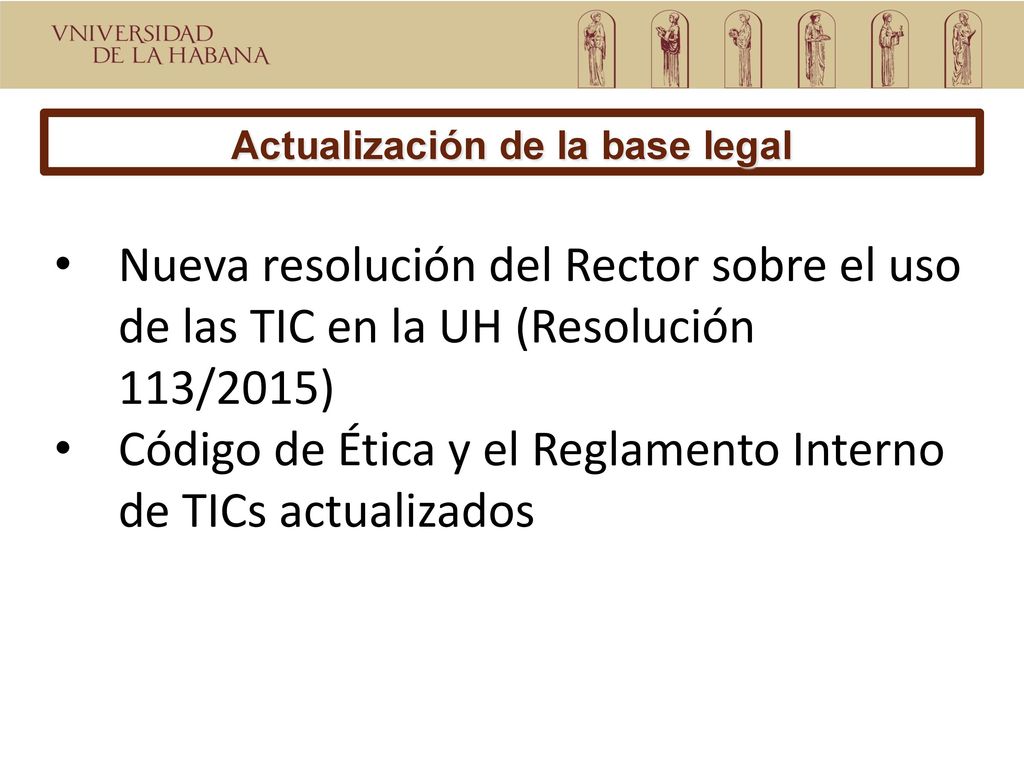 VNIVERSIDAD
DE LA HABANA

Actualización de la base legal

• Nueva resolución del Rector sobre el uso de las TIC en la UH (Resolución 113/2015)
• Código de Ética y el Reglamento Interno de TICs actualizados